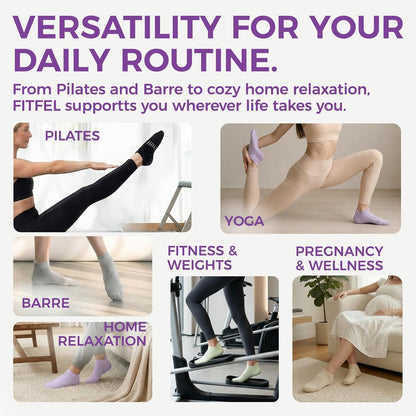 VERSATILITY FOR YOUR DAILY ROUTINE.

From Pilates and Barre to cozy home relaxation, FITFEL supportts you wherever life takes you.

PILATES

YOGA

BARRE

FITNESS & WEIGHTS

PREGNANCY & WELLNESS

HOME RELAXATION